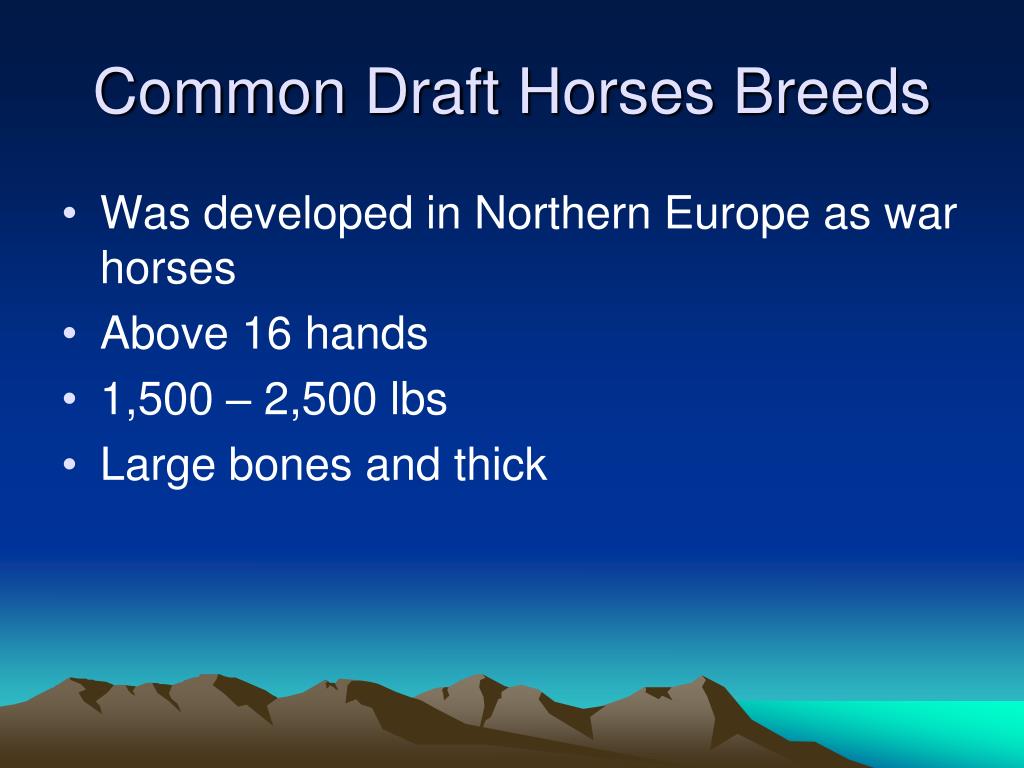 Common Draft Horses Breeds

• Was developed in Northern Europe as war horses
• Above 16 hands
• 1,500 – 2,500 lbs
• Large bones and thick